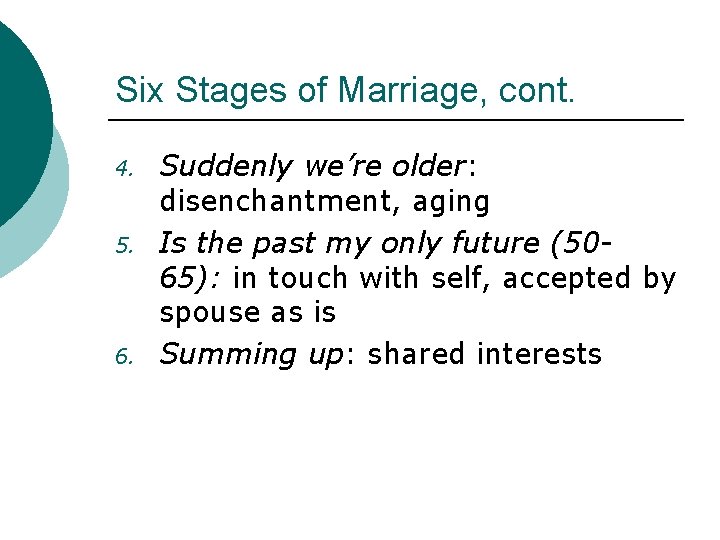 Six Stages of Marriage, cont.

4. Suddenly we're older: disenchantment, aging
5. Is the past my only future (50-65): in touch with self, accepted by spouse as is
6. Summing up: shared interests